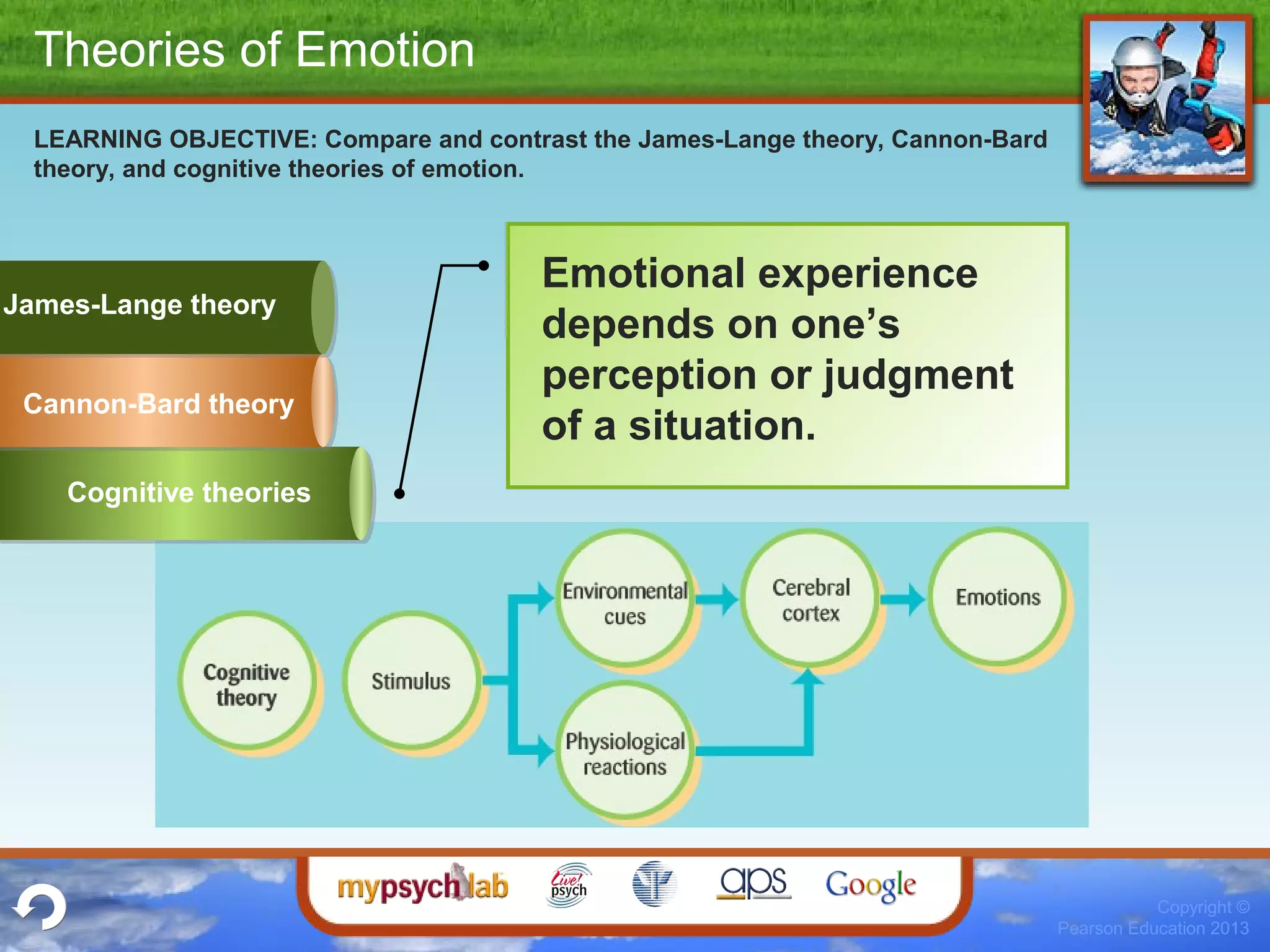 Theories of Emotion

LEARNING OBJECTIVE: Compare and contrast the James-Lange theory, Cannon-Bard theory, and cognitive theories of emotion.

James-Lange theory

Cannon-Bard theory

Cognitive theories

Emotional experience depends on one's perception or judgment of a situation.

Cognitive theory

Stimulus

Environmental cues

Physiological reactions

Cerebral cortex

Emotions

mypsychlab

Live! psych

aps

Google

Copyright © Pearson Education 2013